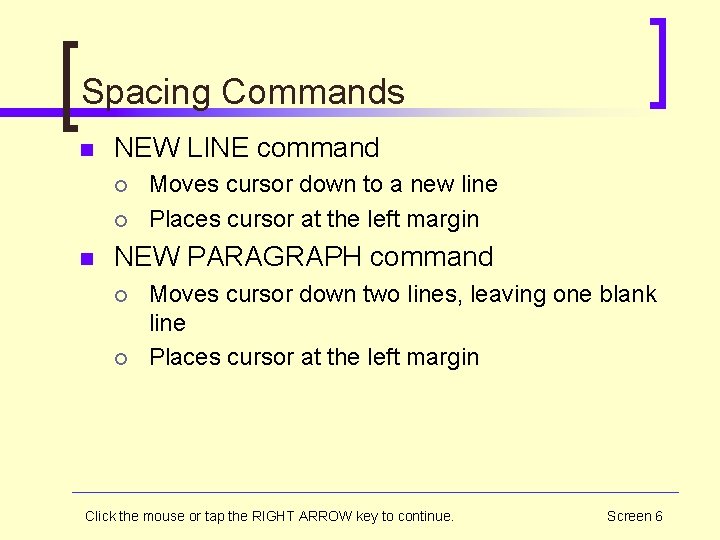 Spacing Commands

- NEW LINE command
  - Moves cursor down to a new line
  - Places cursor at the left margin
- NEW PARAGRAPH command
  - Moves cursor down two lines, leaving one blank line
  - Places cursor at the left margin

Click the mouse or tap the RIGHT ARROW key to continue.

Screen 6